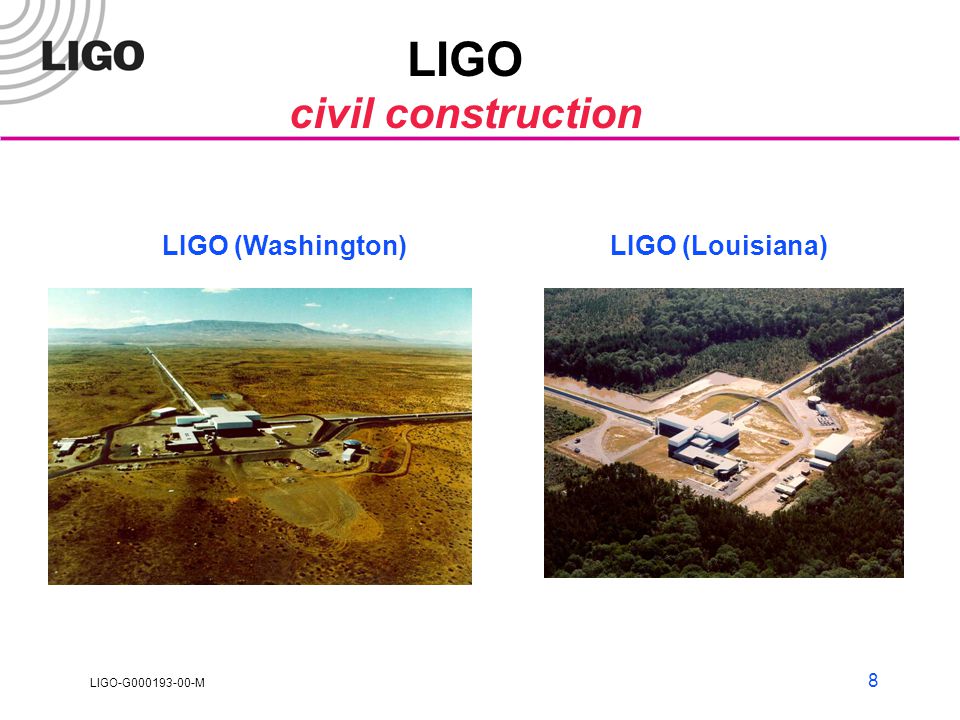 LIGO

LIGO
civil construction

LIGO (Washington)

LIGO (Louisiana)

LIGO-G000193-00-M

8